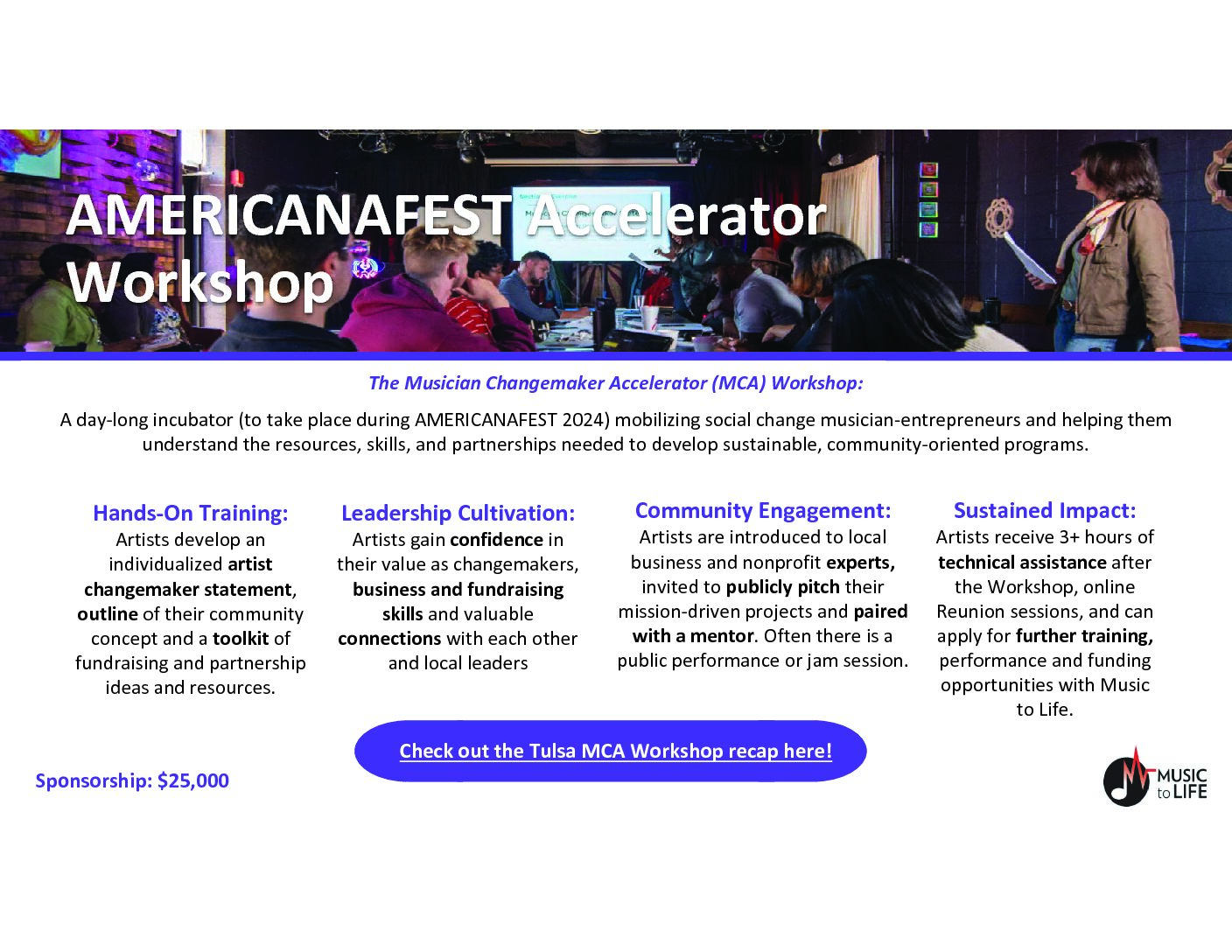 AMERICANAFEST Accelerator Workshop

The Musician Changemaker Accelerator (MCA) Workshop:

A day-long incubator (to take place during AMERICANAFEST 2024) mobilizing social change musician-entrepreneurs and helping them understand the resources, skills, and partnerships needed to develop sustainable, community-oriented programs.

Hands-On Training:
Artists develop an individualized artist changemaker statement, outline of their community concept and a toolkit of fundraising and partnership ideas and resources.

Leadership Cultivation:
Artists gain confidence in their value as changemakers, business and fundraising skills and valuable connections with each other and local leaders

Community Engagement:
Artists are introduced to local business and nonprofit experts, invited to publicly pitch their mission-driven projects and paired with a mentor. Often there is a public performance or jam session.

Sustained Impact:
Artists receive 3+ hours of technical assistance after the Workshop, online Reunion sessions, and can apply for further training, performance and funding opportunities with Music to Life.

Check out the Tulsa MCA Workshop recap here!

Sponsorship: $25,000

MUSIC to LIFE